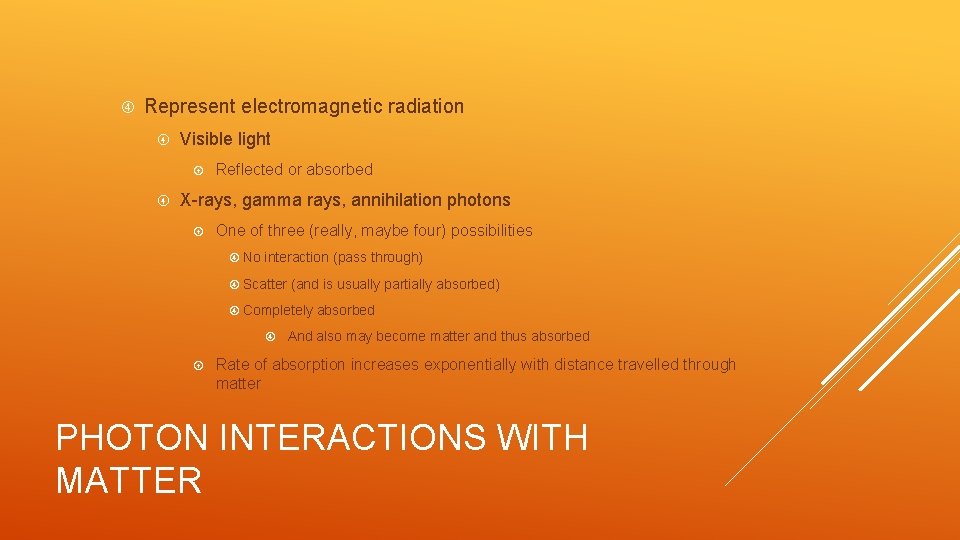 Represent electromagnetic radiation

Visible light

Reflected or absorbed

X-rays, gamma rays, annihilation photons

One of three (really, maybe four) possibilities

No interaction (pass through)

Scatter (and is usually partially absorbed)

Completely absorbed

And also may become matter and thus absorbed

Rate of absorption increases exponentially with distance travelled through matter

PHOTON INTERACTIONS WITH MATTER